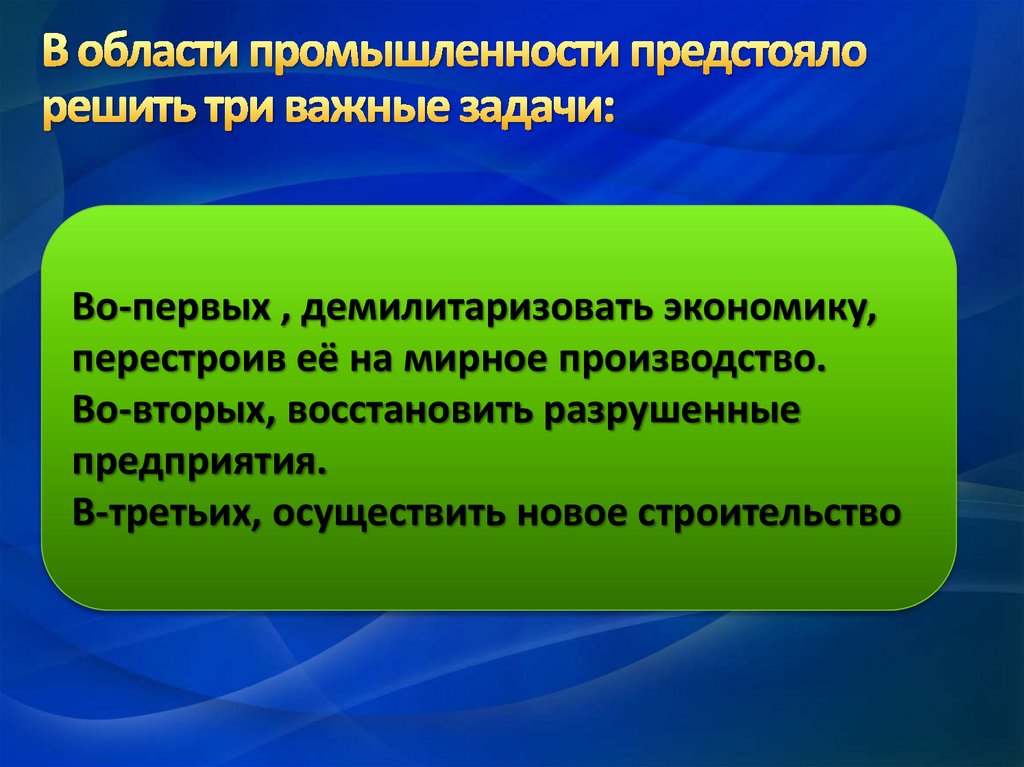 В области промышленности предстояло решить три важные задачи:

Во-первых , демилитаризовать экономику, перестроив её на мирное производство.
Во-вторых, восстановить разрушенные предприятия.
В-третьих, осуществить новое строительство